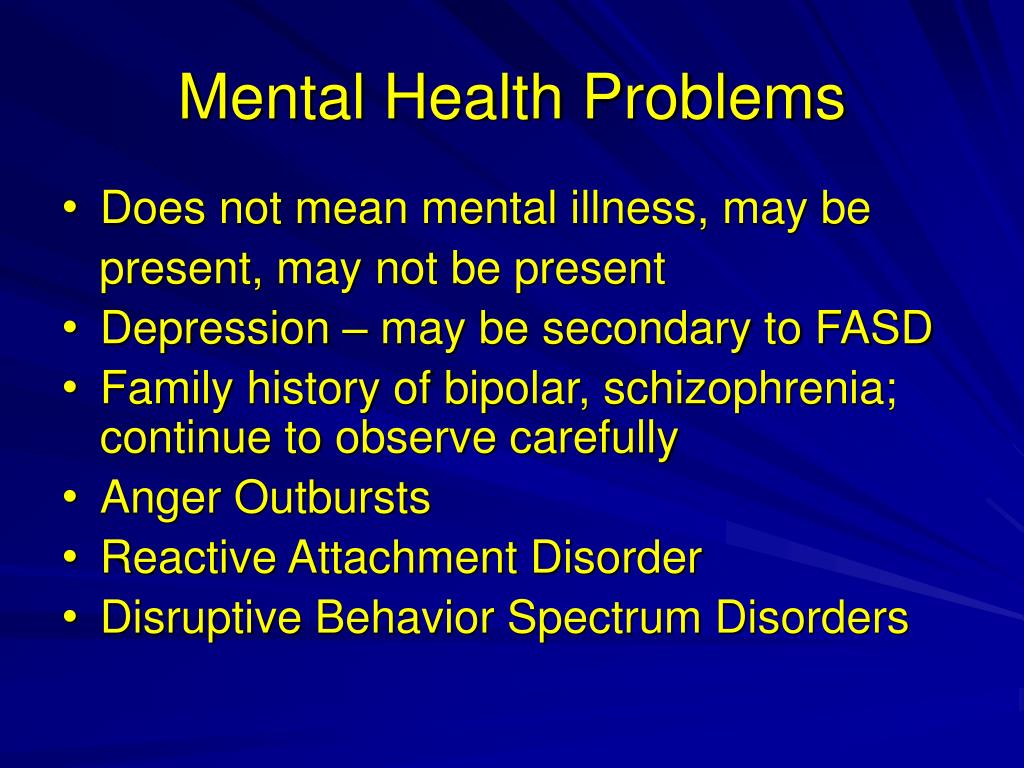 Mental Health Problems

• Does not mean mental illness, may be present, may not be present
• Depression – may be secondary to FASD
• Family history of bipolar, schizophrenia; continue to observe carefully
• Anger Outbursts
• Reactive Attachment Disorder
• Disruptive Behavior Spectrum Disorders